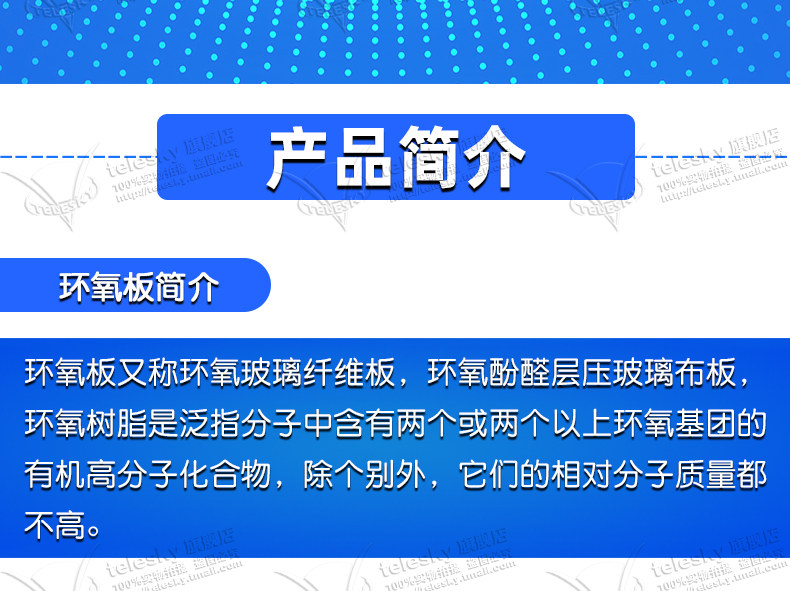 产品简介

环氧板简介

环氧板又称环氧玻璃纤维板，环氧酚醛层压玻璃布板，环氧树脂是泛指分子中含有两个或两个以上环氧基团的有机高分子化合物，除个别外，它们的相对分子质量都不高。

telesky 旗舰店 100%实物拍摄 盗图必究 http://telesky.tmall.com